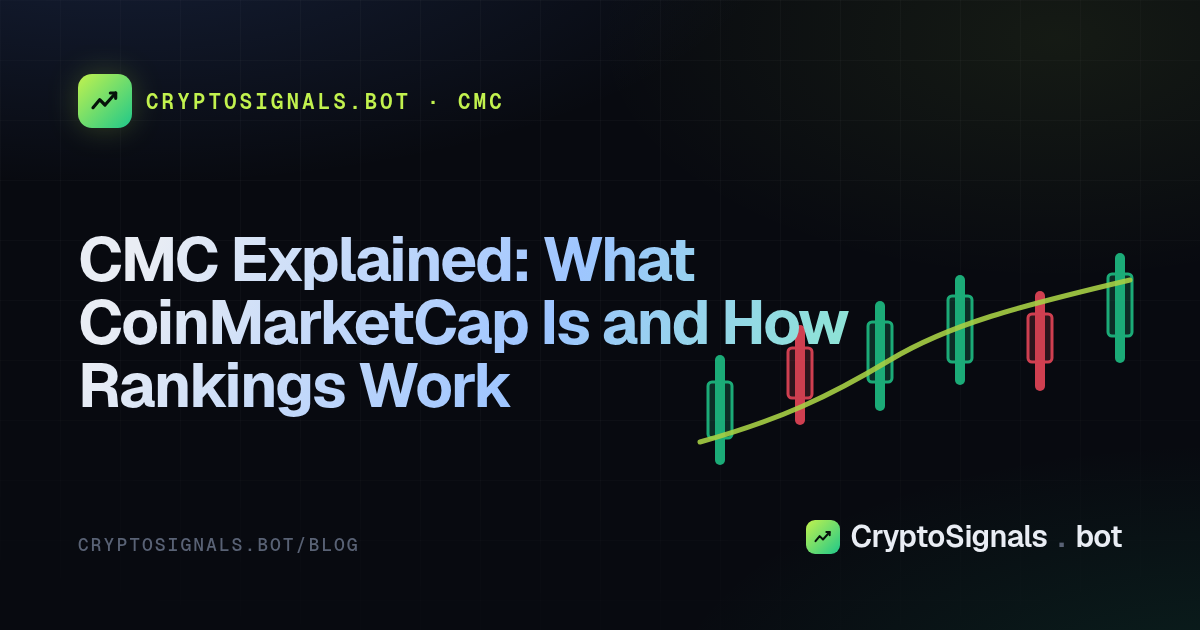 CRYPTOSIGNALS.BOT · CMC

CMC Explained: What CoinMarketCap Is and How Rankings Work

CRYPTOSIGNALS.BOT/BLOG

CryptoSignals . bot